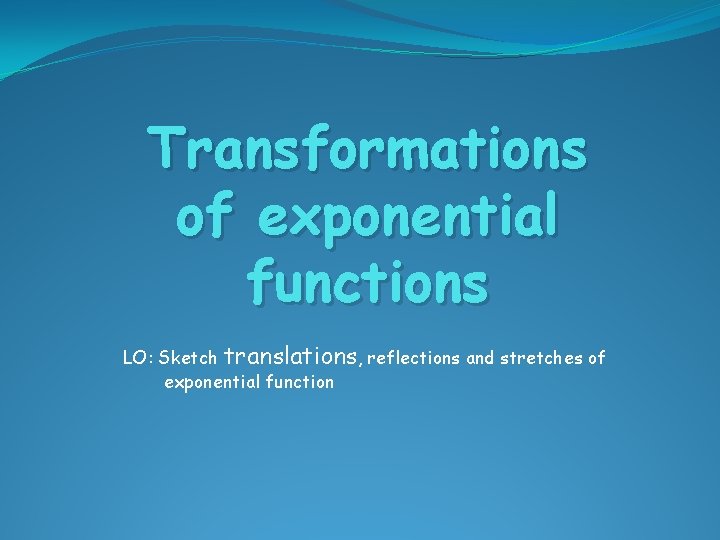 Transformations of exponential functions

LO: Sketch translations, reflections and stretches of exponential function